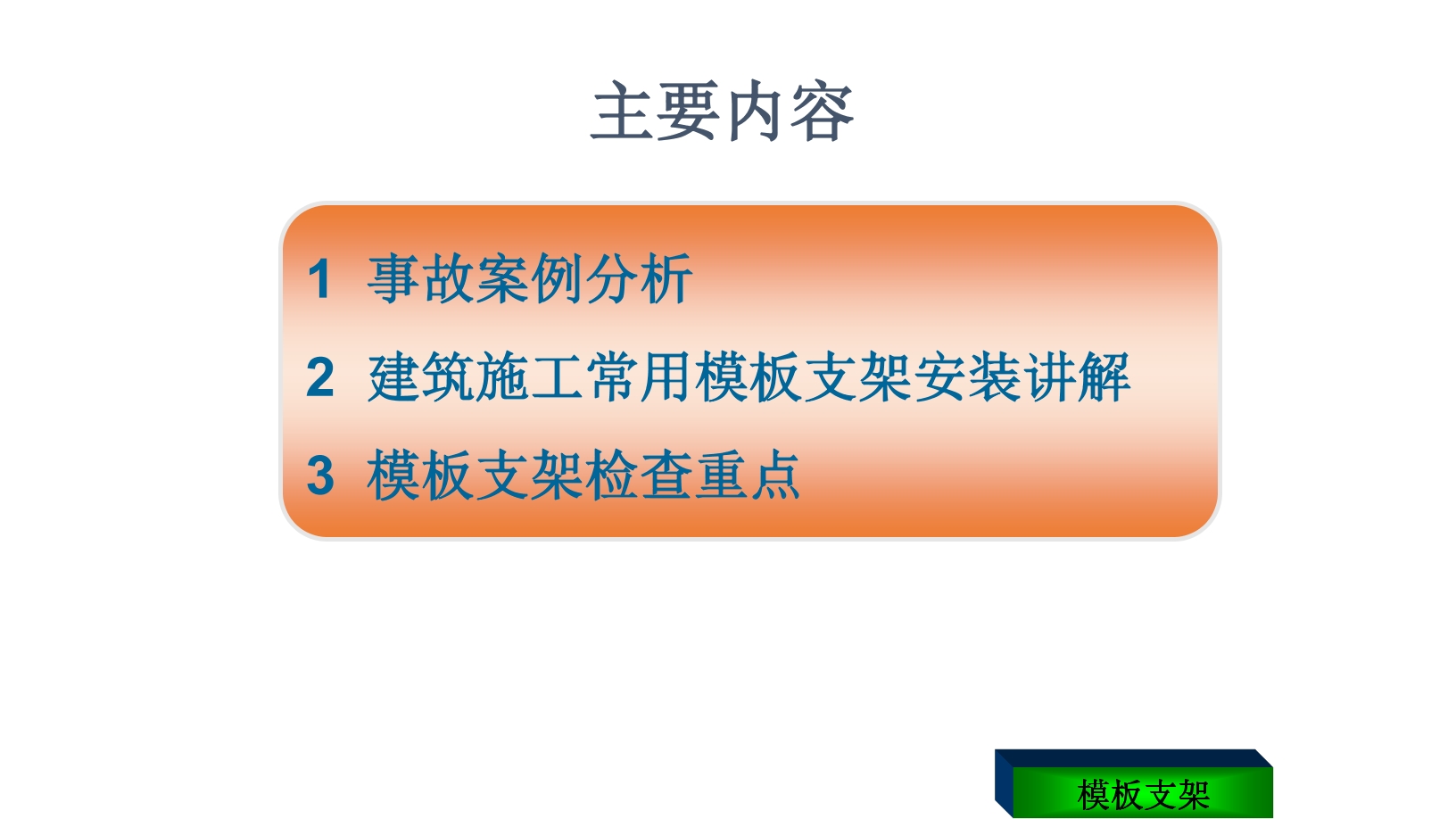 主要内容

1 事故案例分析

2 建筑施工常用模板支架安装讲解

3 模板支架检查重点

模板支架